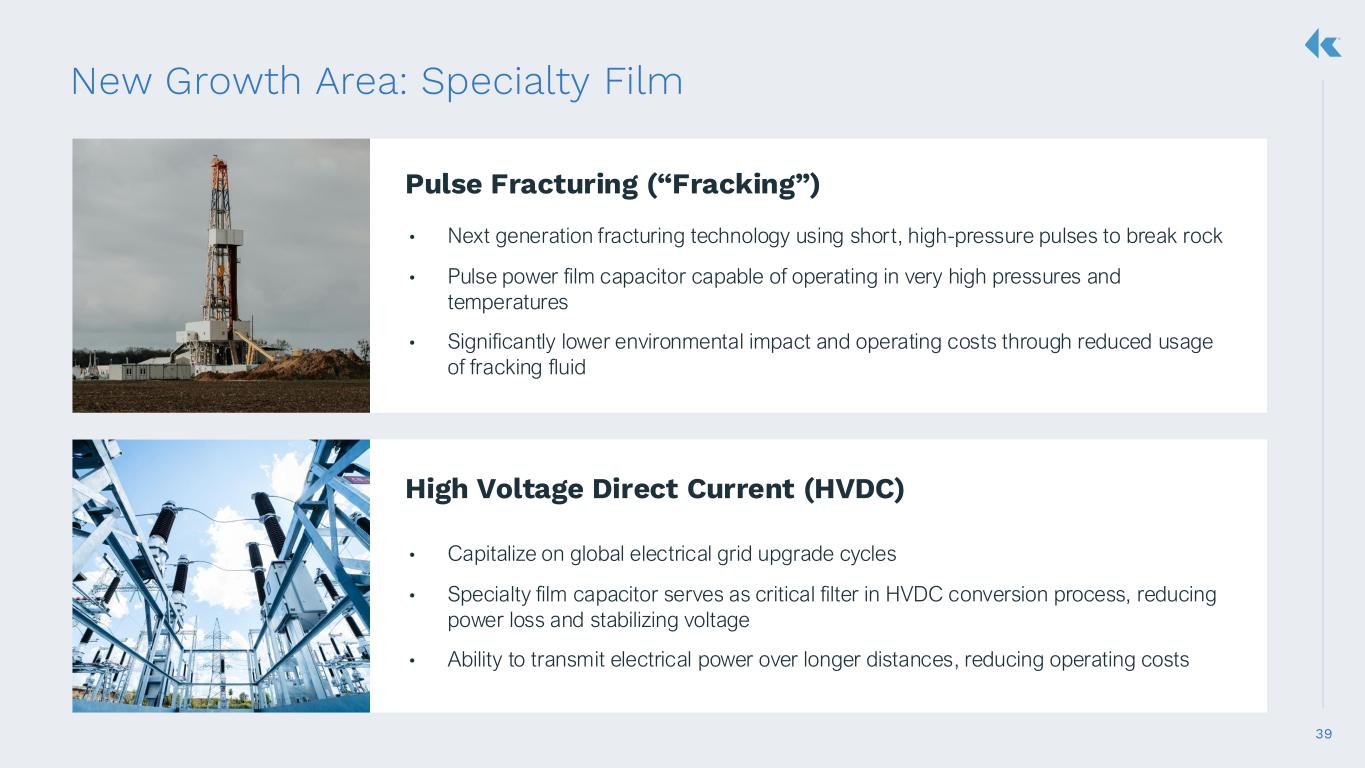 New Growth Area: Specialty Film

Pulse Fracturing (“Fracking”)

• Next generation fracturing technology using short, high-pressure pulses to break rock
• Pulse power film capacitor capable of operating in very high pressures and temperatures
• Significantly lower environmental impact and operating costs through reduced usage of fracking fluid

High Voltage Direct Current (HVDC)

• Capitalize on global electrical grid upgrade cycles
• Specialty film capacitor serves as critical filter in HVDC conversion process, reducing power loss and stabilizing voltage
• Ability to transmit electrical power over longer distances, reducing operating costs

39